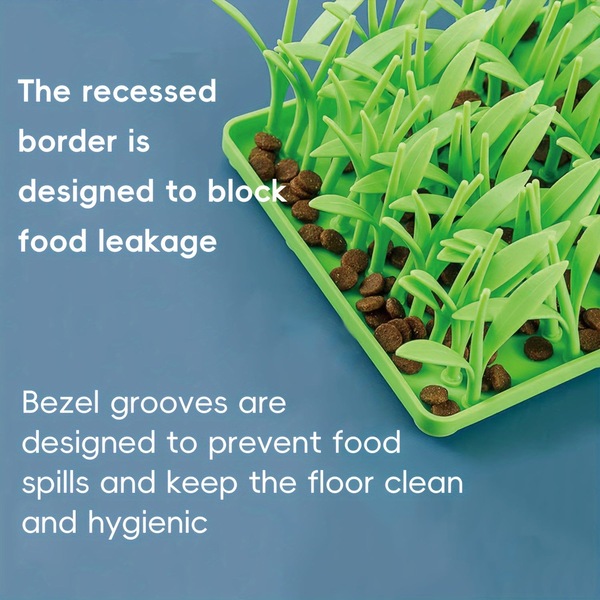 The recessed border is designed to block food leakage

Bezel grooves are designed to prevent food spills and keep the floor clean and hygienic